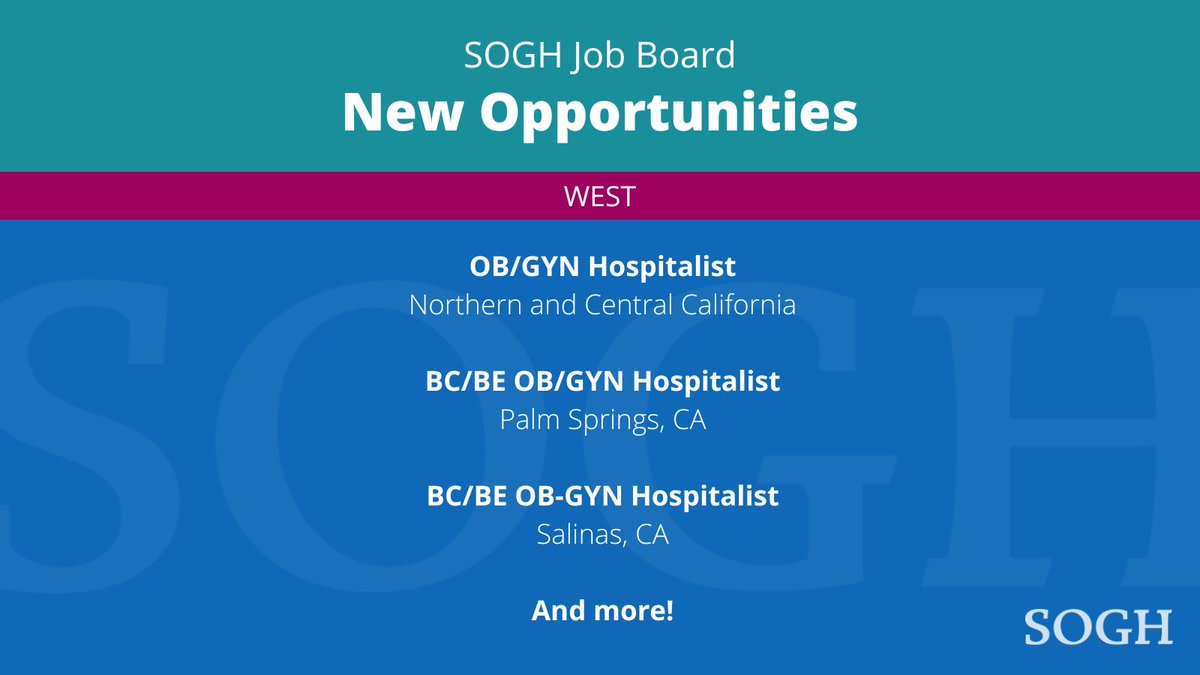 SOGH Job Board
New Opportunities

WEST

OB/GYN Hospitalist
Northern and Central California

BC/BE OB/GYN Hospitalist
Palm Springs, CA

BC/BE OB-GYN Hospitalist
Salinas, CA

And more!

SOGH

SOGH